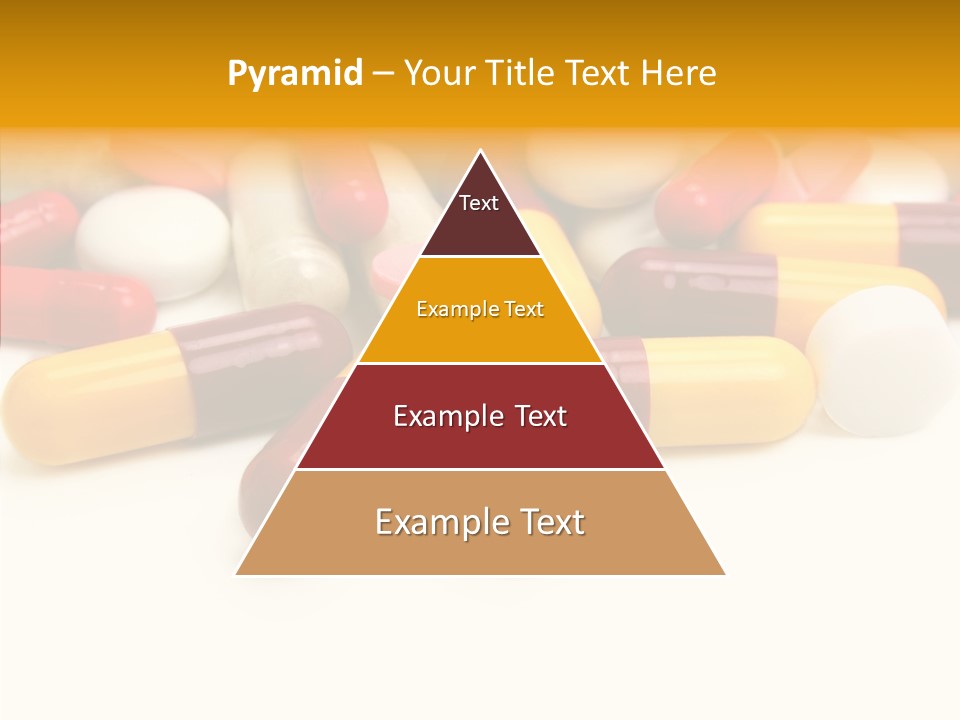 Pyramid – Your Title Text Here

Text

Example Text

Example Text

Example Text